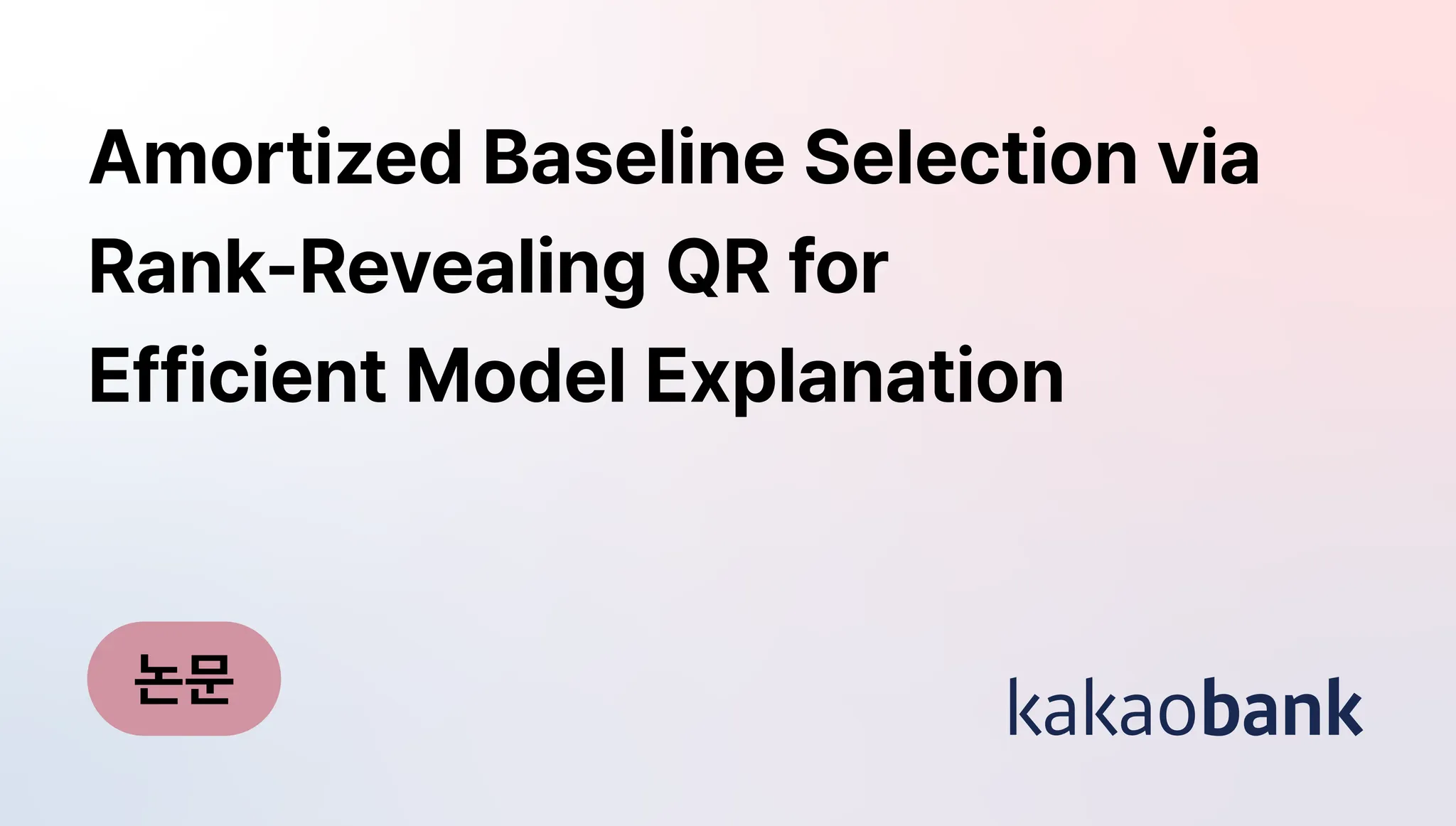 Amortized Baseline Selection via Rank-Revealing QR for Efficient Model Explanation

논문

kakaobank